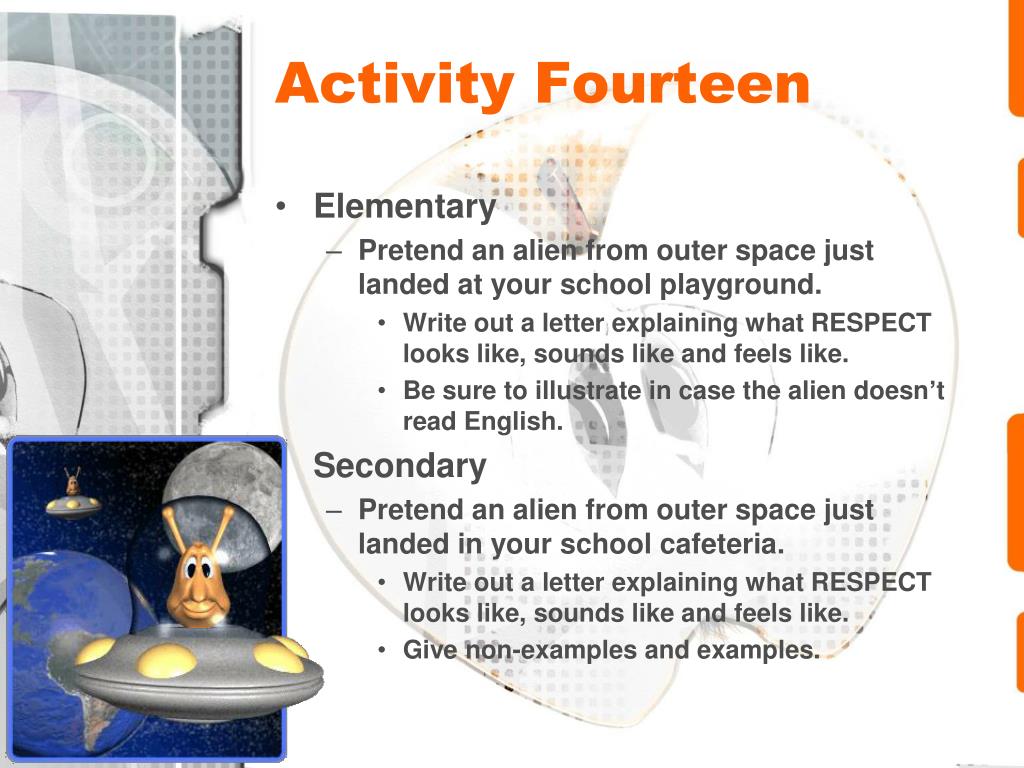 Activity Fourteen

• Elementary
– Pretend an alien from outer space just landed at your school playground.
• Write out a letter explaining what RESPECT looks like, sounds like and feels like.
• Be sure to illustrate in case the alien doesn’t read English.

Secondary
– Pretend an alien from outer space just landed in your school cafeteria.
• Write out a letter explaining what RESPECT looks like, sounds like and feels like.
• Give non-examples and examples.